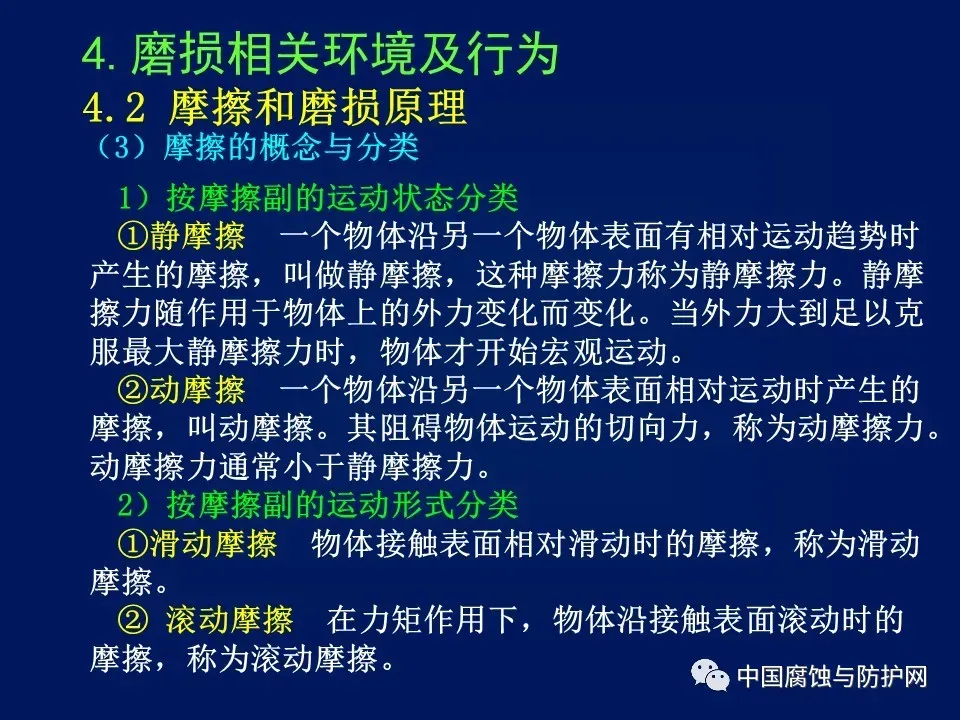 4. 磨损相关环境及行为
4.2 摩擦和磨损原理
（3）摩擦的概念与分类

1）按摩擦副的运动状态分类
①静摩擦　一个物体沿另一个物体表面有相对运动趋势时产生的摩擦，叫做静摩擦，这种摩擦力称为静摩擦力。静摩擦力随作用于物体上的外力变化而变化。当外力大到足以克服最大静摩擦力时，物体才开始宏观运动。
②动摩擦　一个物体沿另一个物体表面相对运动时产生的摩擦，叫动摩擦。其阻碍物体运动的切向力，称为动摩擦力。动摩擦力通常小于静摩擦力。
2）按摩擦副的运动形式分类
①滑动摩擦　物体接触表面相对滑动时的摩擦，称为滑动摩擦。
② 滚动摩擦　在力矩作用下，物体沿接触表面滚动时的摩擦，称为滚动摩擦。

中国腐蚀与防护网